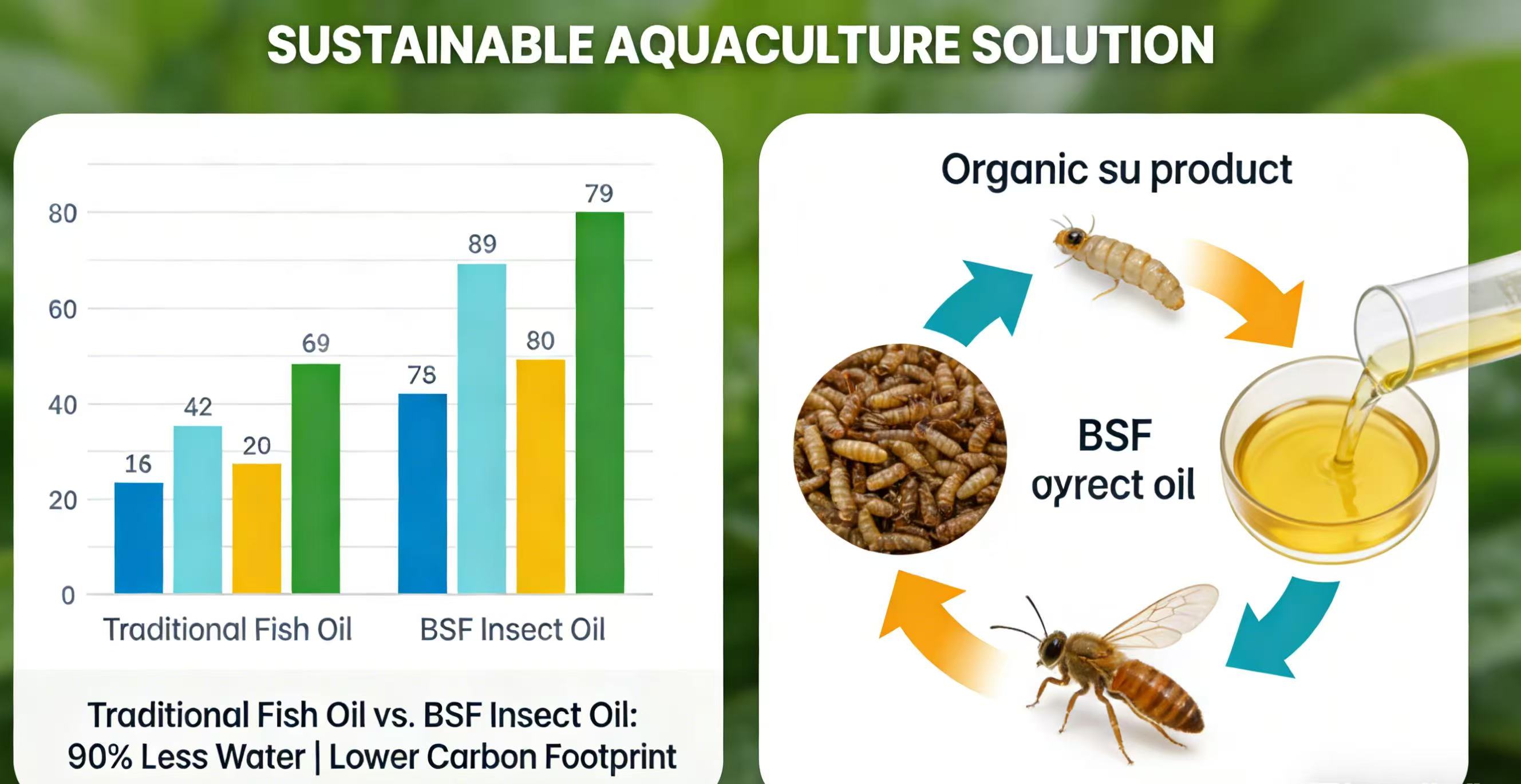 SUSTAINABLE AQUACULTURE SOLUTION

80
60
40
20
0

16
42
20
69
78
89
80
79

Traditional Fish Oil
BSF Insect Oil

Traditional Fish Oil vs. BSF Insect Oil:
90% Less Water | Lower Carbon Footprint

Organic su product

BSF
oyrect oil